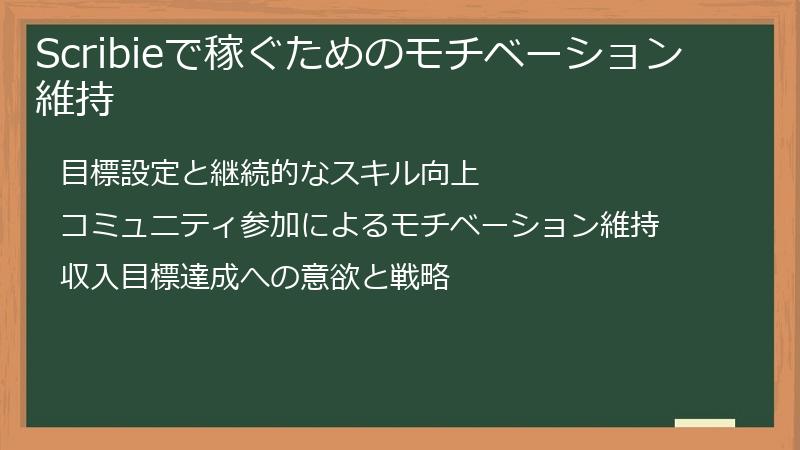 Scribieで稼ぐためのモチベーション維持

目標設定と継続的なスキル向上

コミュニティ参加によるモチベーション維持

収入目標達成への意欲と戦略